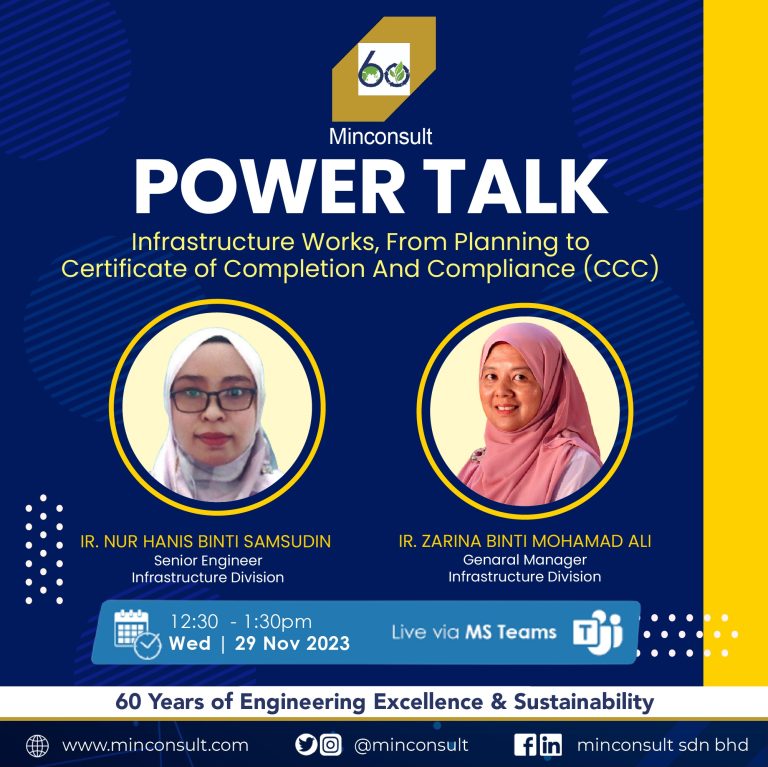 60

Minconsult

POWER TALK

Infrastructure Works, From Planning to Certificate of Completion And Compliance (CCC)

IR. NUR HANIS BINTI SAMSUDIN
Senior Engineer
Infrastructure Division

IR. ZARINA BINTI MOHAMAD ALI
Genaral Manager
Infrastructure Division

12:30 - 1:30pm
Wed | 29 Nov 2023

Live via MS Teams

60 Years of Engineering Excellence & Sustainability

www.minconsult.com @minconsult minconsult sdn bhd